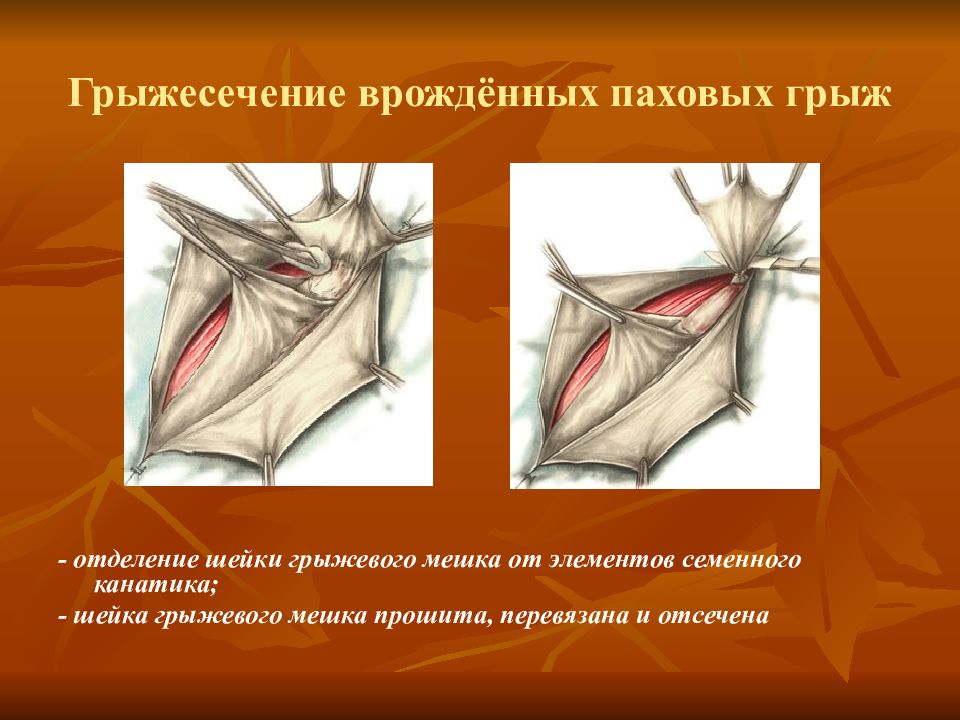 Грыжесечение врождённых паховых грыж

- отделение шейки грыжевого мешка от элементов семенного канатика;

- шейка грыжевого мешка прошита, перевязана и отсечена